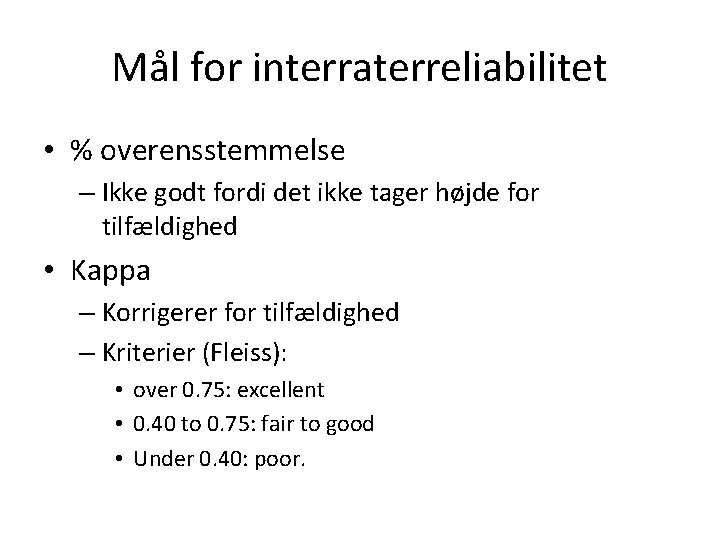 Mål for interraterreliabilitet

• % overensstemmelse
– Ikke godt fordi det ikke tager højde for tilfældighed

• Kappa
– Korrigerer for tilfældighed
– Kriterier (Fleiss):
• over 0.75: excellent
• 0.40 to 0.75: fair to good
• Under 0.40: poor.